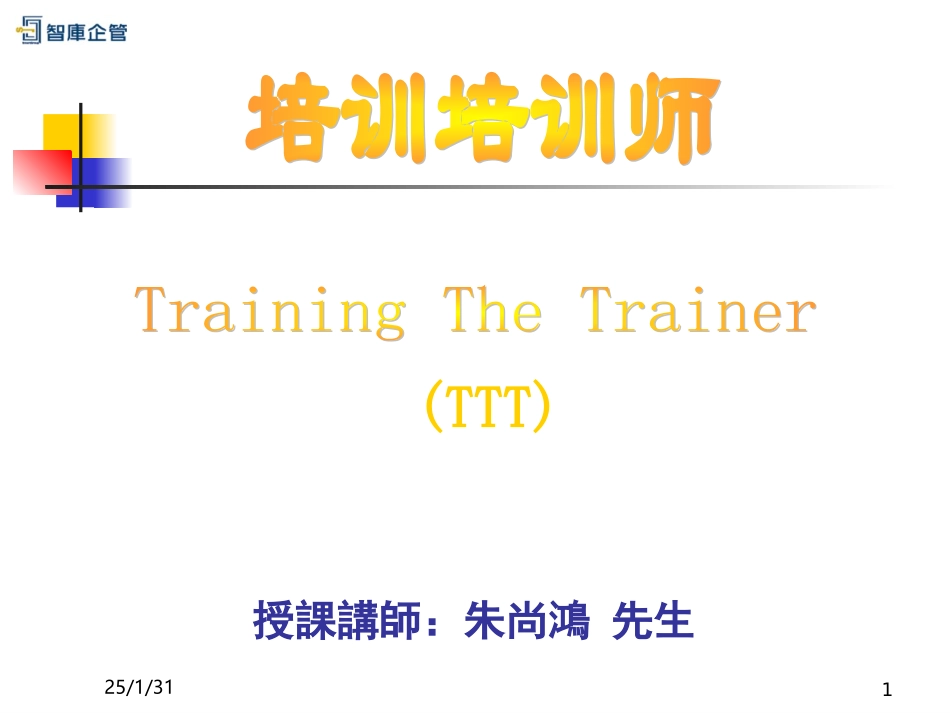 智庫企管

培训培训师

Training The Trainer
(TTT)

授課講師：朱尚鴻 先生

25/1/31

1